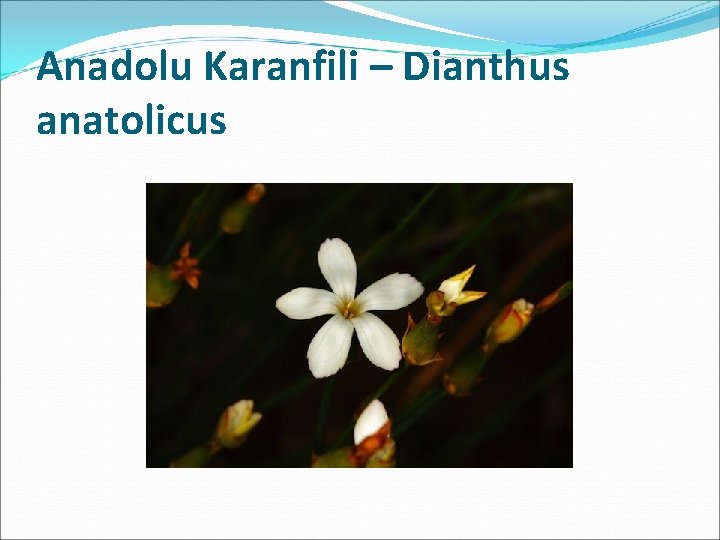 Anadolu Karanfili – Dianthus anatolicus